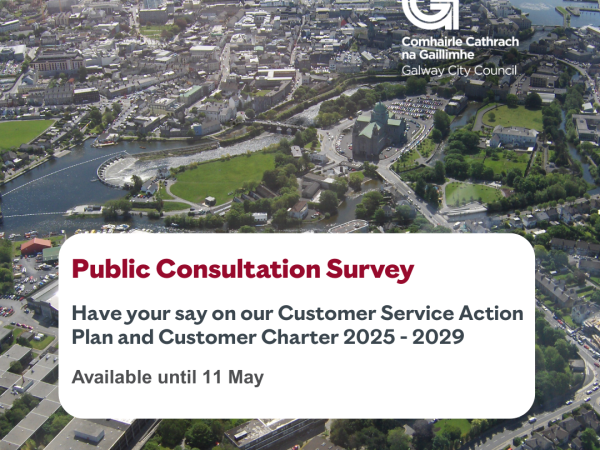 Comhairle Cathrach na Gaillimhe
Galway City Council

Public Consultation Survey

Have your say on our Customer Service Action Plan and Customer Charter 2025 - 2029

Available until 11 May